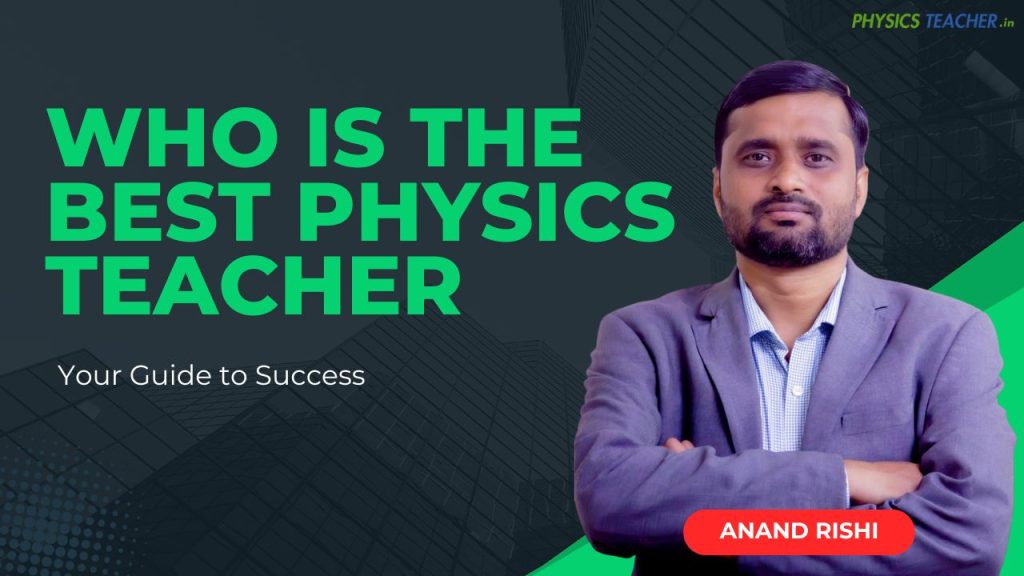 PHYSICS TEACHER.in

WHO IS THE BEST PHYSICS TEACHER

Your Guide to Success

ANAND RISHI